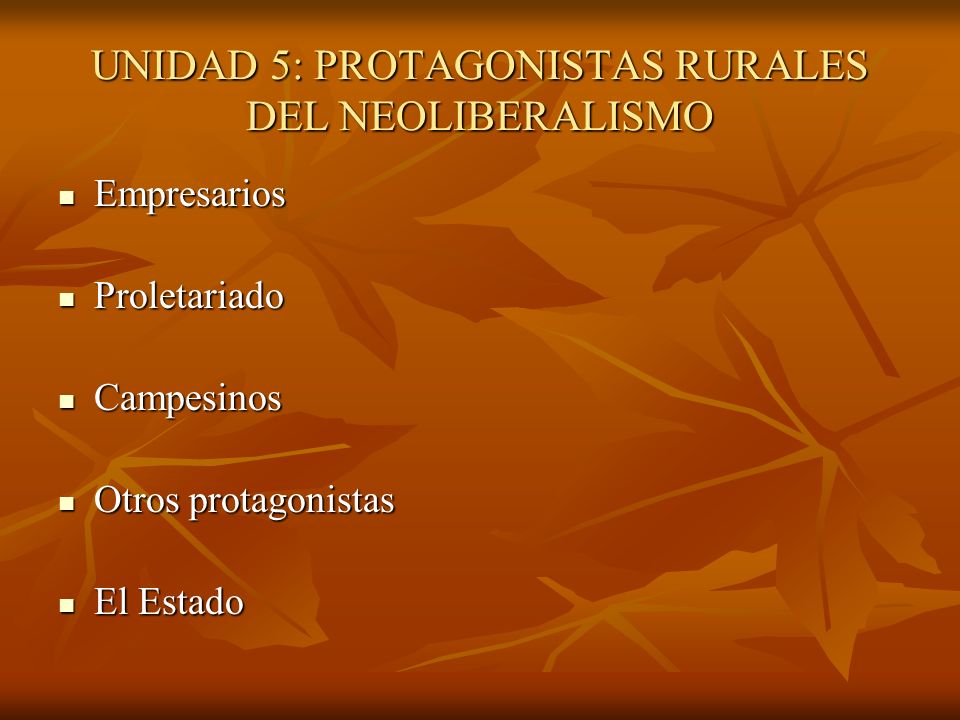 UNIDAD 5: PROTAGONISTAS RURALES DEL NEOLIBERALISMO

- Empresarios
- Proletariado
- Campesinos
- Otros protagonistas
- El Estado